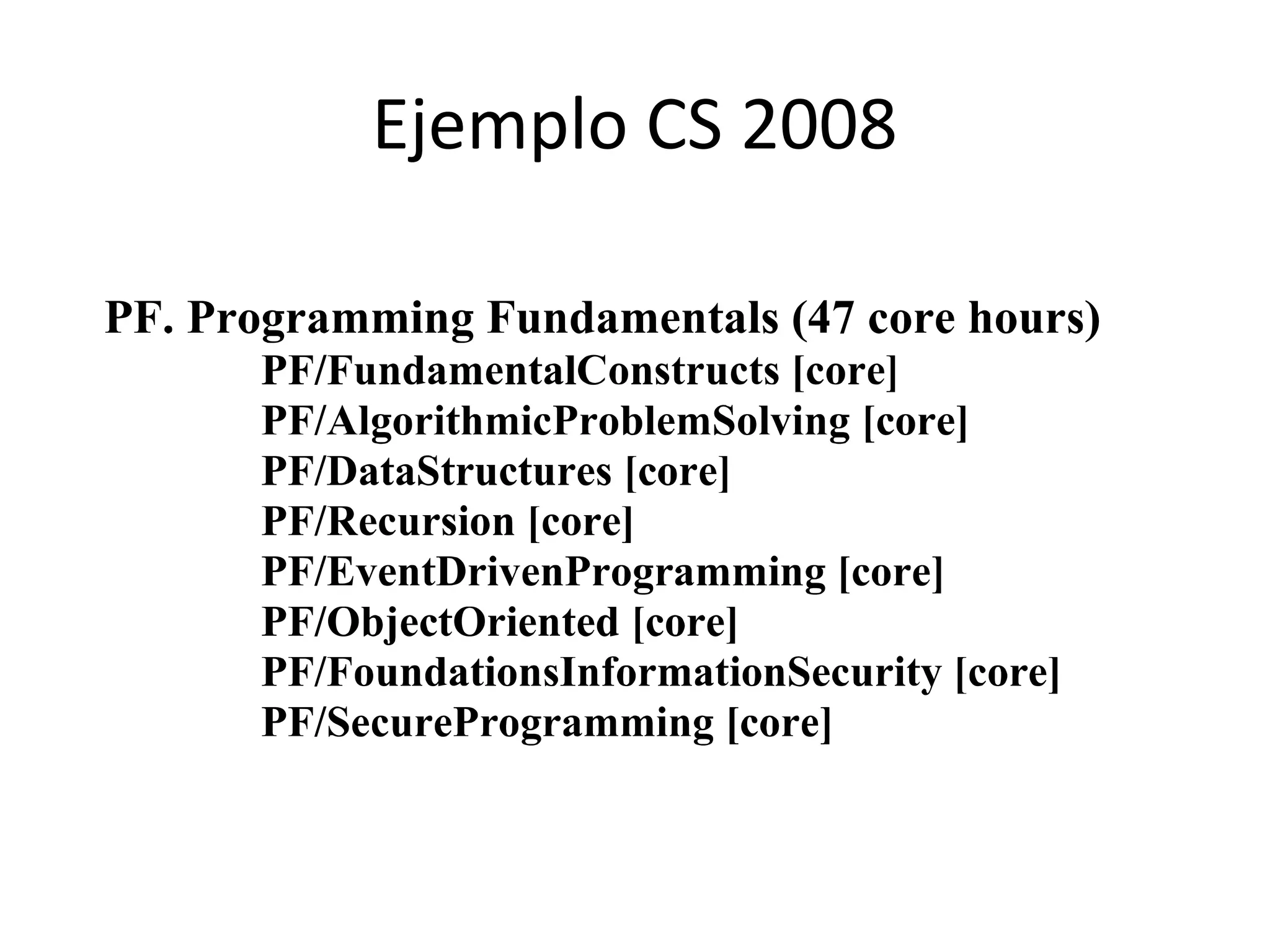 Ejemplo CS 2008

PF. Programming Fundamentals (47 core hours)
PF/FundamentalConstructs [core]
PF/AlgorithmicProblemSolving [core]
PF/DataStructures [core]
PF/Recursion [core]
PF/EventDrivenProgramming [core]
PF/ObjectOriented [core]
PF/FoundationsInformationSecurity [core]
PF/SecureProgramming [core]